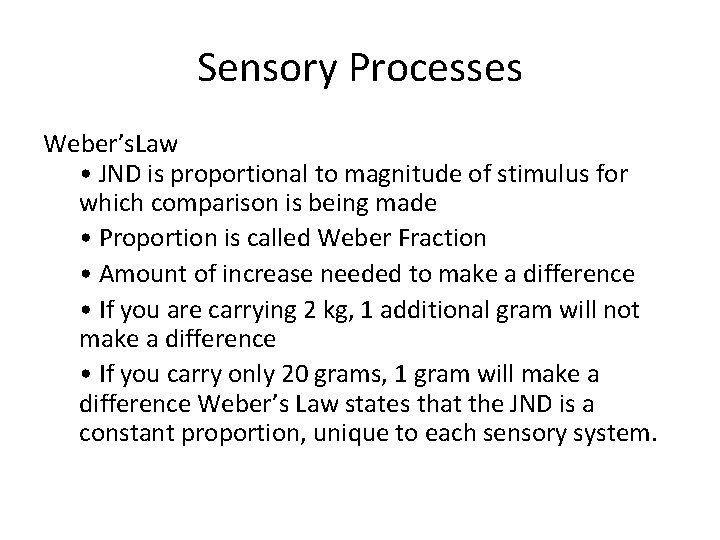 Sensory Processes

Weber'sLaw

• JND is proportional to magnitude of stimulus for which comparison is being made

• Proportion is called Weber Fraction

• Amount of increase needed to make a difference

• If you are carrying 2 kg, 1 additional gram will not make a difference

• If you carry only 20 grams, 1 gram will make a difference Weber's Law states that the JND is a constant proportion, unique to each sensory system.